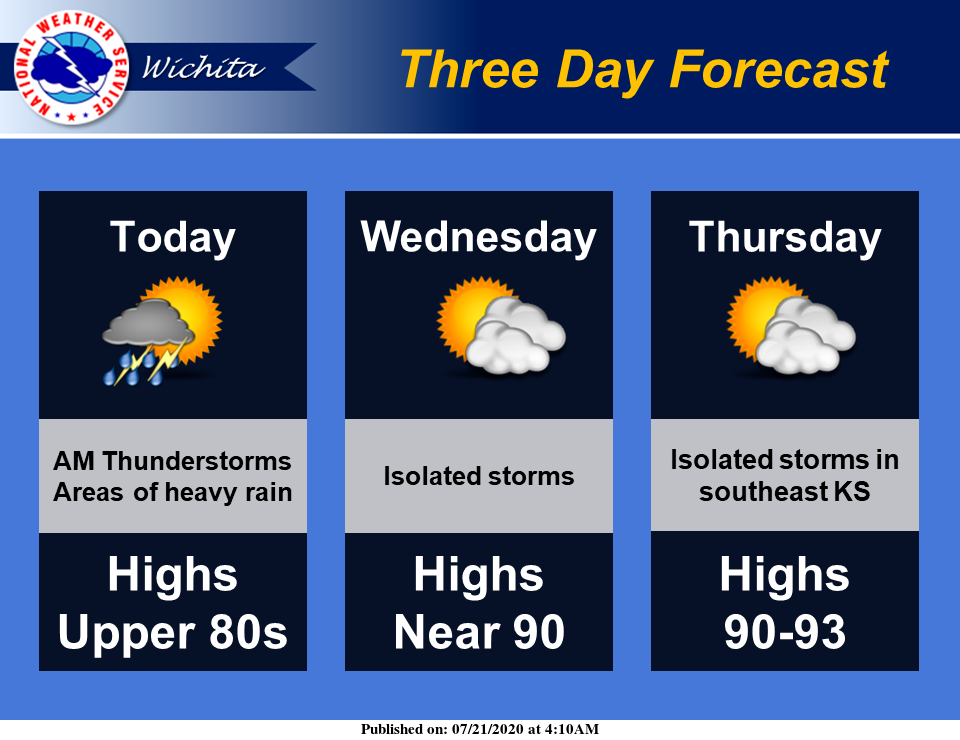 NATIONAL WEATHER SERVICE

Wichita

Three Day Forecast

Today

AM Thunderstorms
Areas of heavy rain

Highs
Upper 80s

Wednesday

Isolated storms

Highs
Near 90

Thursday

Isolated storms in southeast KS

Highs
90-93

Published on: 07/21/2020 at 4:10AM